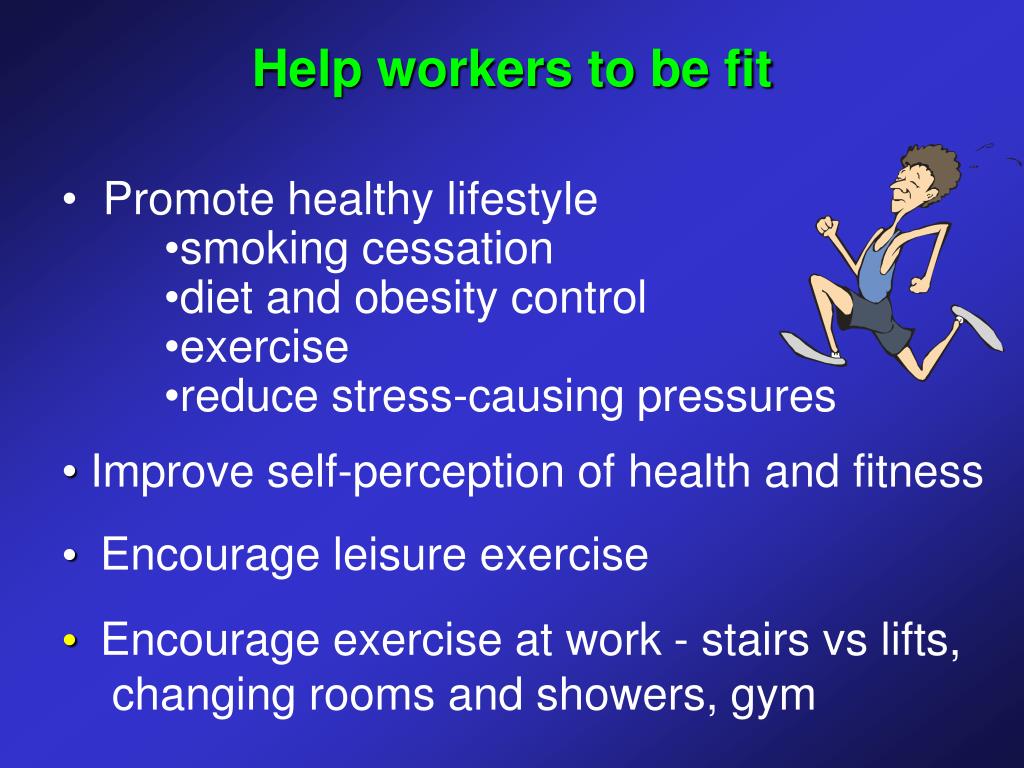 Help workers to be fit

• Promote healthy lifestyle
•smoking cessation
•diet and obesity control
•exercise
•reduce stress-causing pressures

• Improve self-perception of health and fitness

• Encourage leisure exercise

• Encourage exercise at work - stairs vs lifts, changing rooms and showers, gym